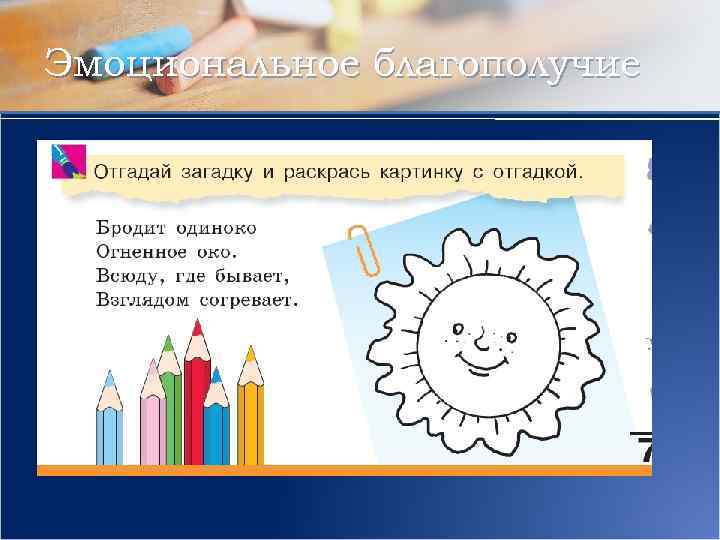 Эмоциональное благополучие

Отгадай загадку и раскрась картинку с отгадкой.

Бродит одиноко
Огненное око.
Всюду, где бывает,
Взглядом согревает.

7